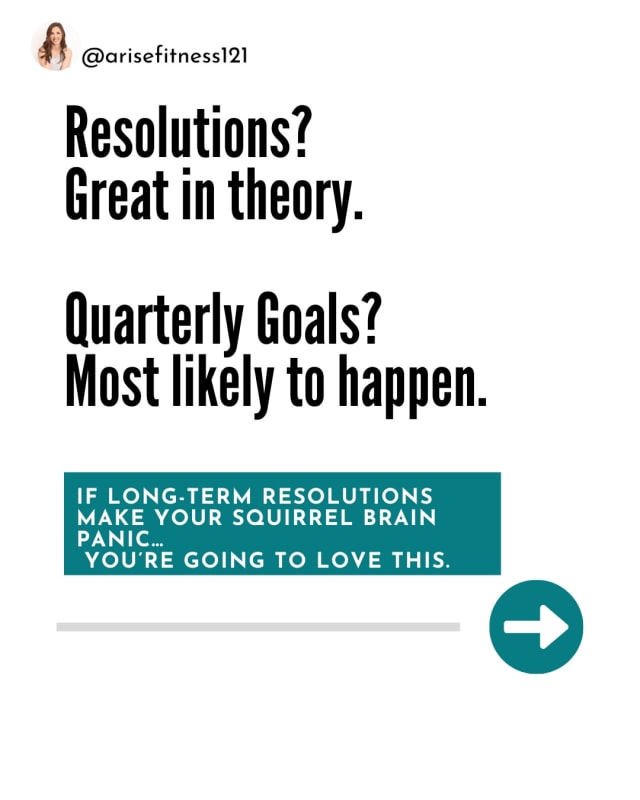 @arisefitness121

Resolutions?
Great in theory.

Quarterly Goals?
Most likely to happen.

IF LONG-TERM RESOLUTIONS MAKE YOUR SQUIRREL BRAIN PANIC...
YOU'RE GOING TO LOVE THIS.